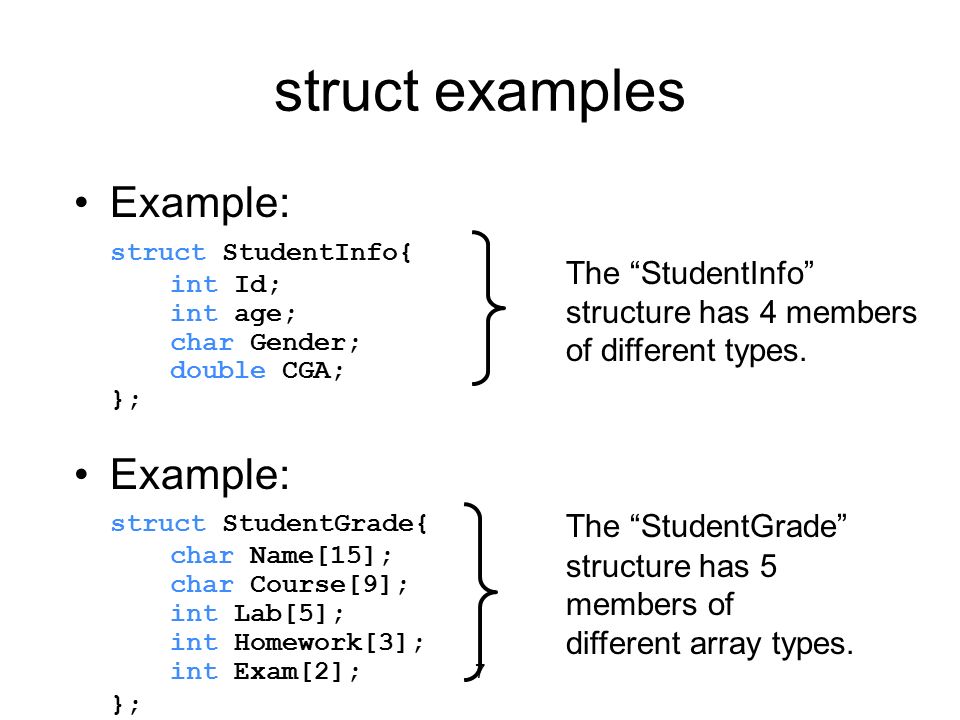 struct examples

• Example:

struct StudentInfo{
    int Id;
    int age;
    char Gender;
    double CGA;
};

The “StudentInfo” structure has 4 members of different types.

• Example:

struct StudentGrade{
    char Name[15];
    char Course[9];
    int Lab[5];
    int Homework[3];
    int Exam[2];
};

The “StudentGrade” structure has 5 members of different array types.